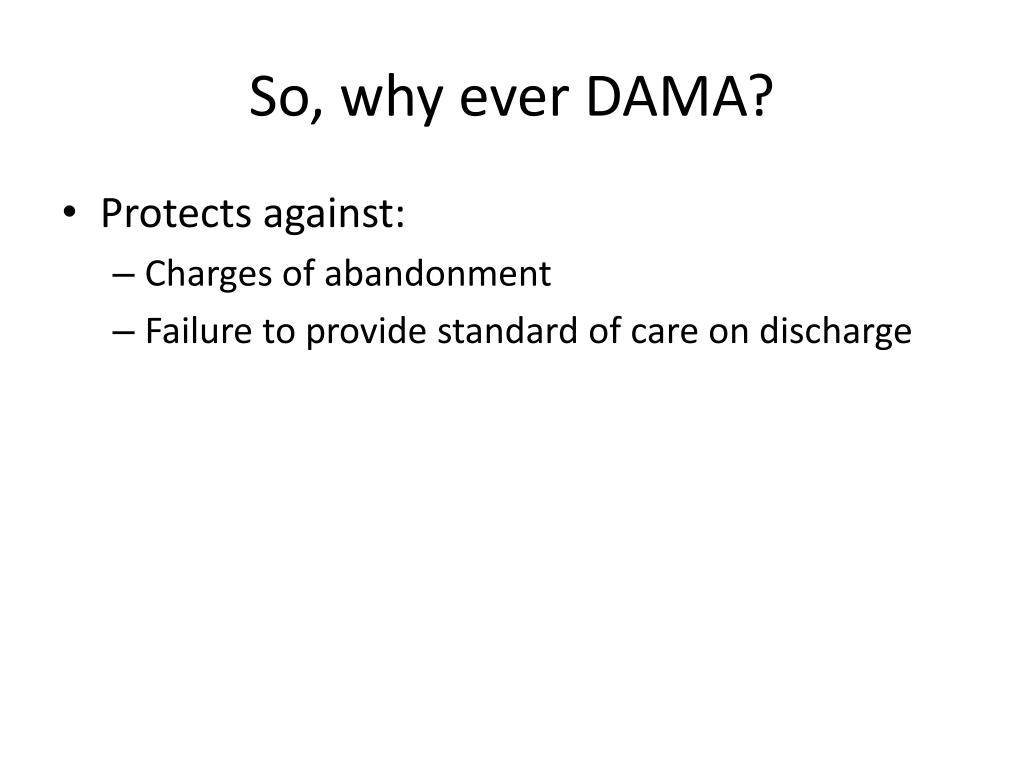 So, why ever DAMA?

• Protects against:
– Charges of abandonment
– Failure to provide standard of care on discharge